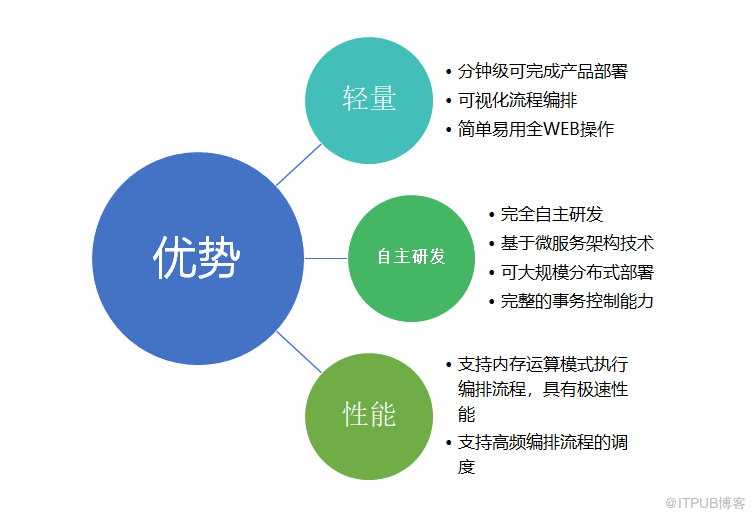 优势

轻量

• 分钟级可完成产品部署
• 可视化流程编排
• 简单易用全WEB操作

自主研发

• 完全自主研发
• 基于微服务架构技术
• 可大规模分布式部署
• 完整的事务控制能力

性能

• 支持内存运算模式执行编排流程，具有极速性能
• 支持高频编排流程的调度

@ITPUB博客